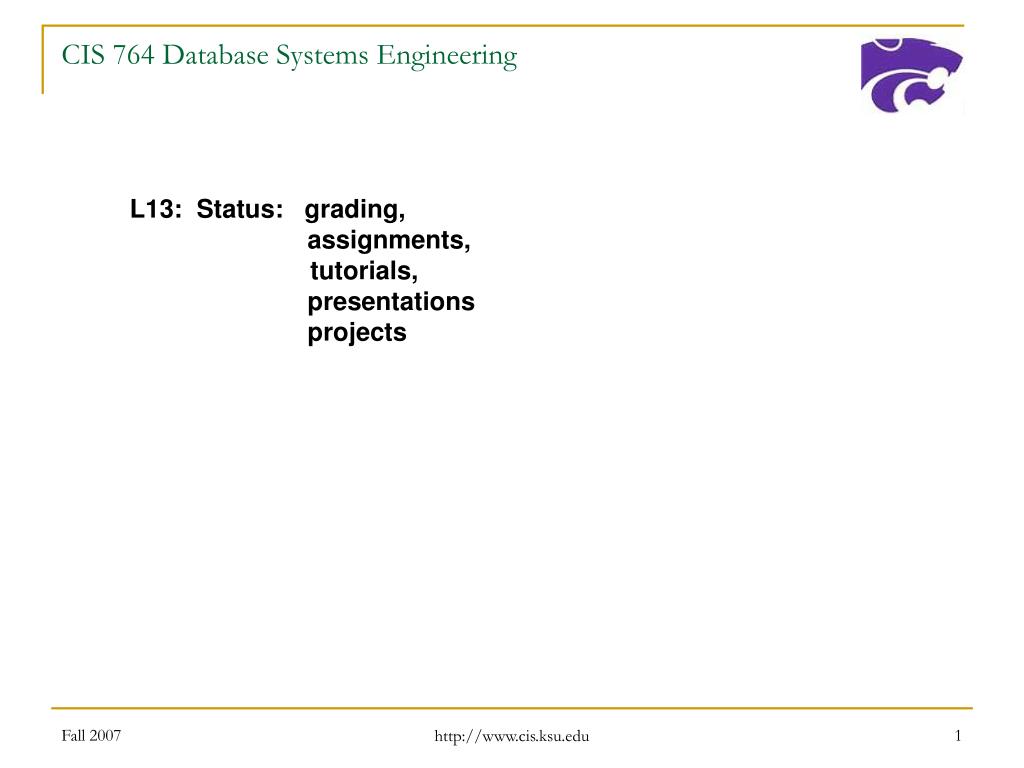 CIS 764 Database Systems Engineering

L13: Status: grading,
assignments,
tutorials,
presentations
projects

Fall 2007

http://www.cis.ksu.edu

1